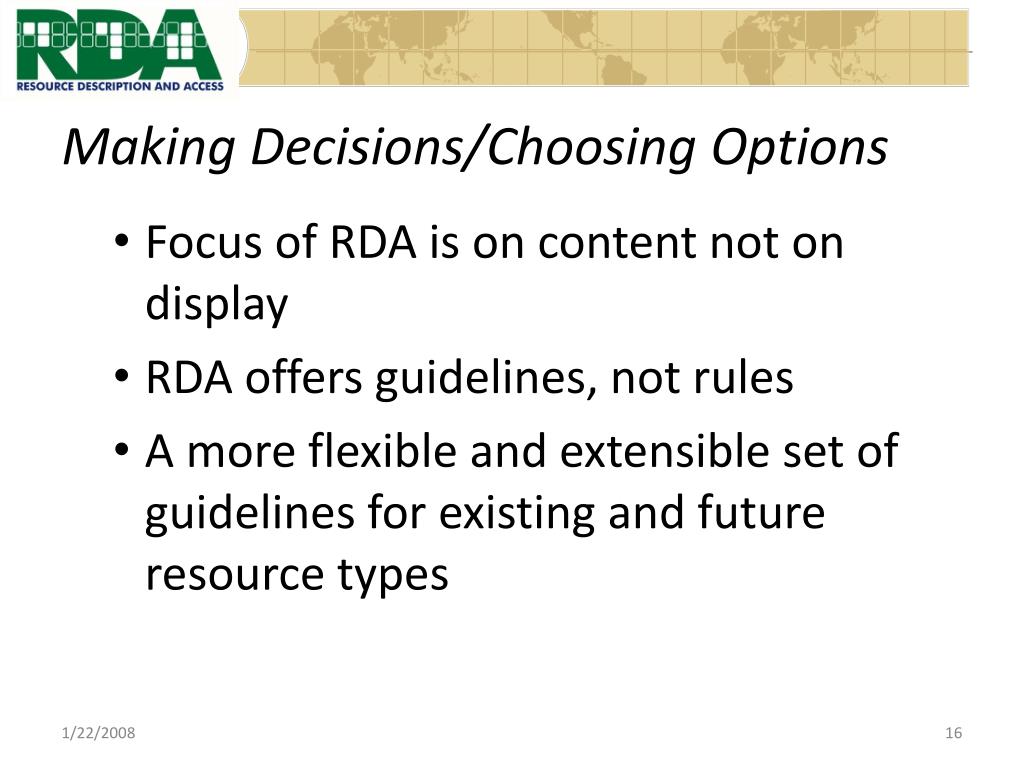 RDA
RESOURCE DESCRIPTION AND ACCESS

Making Decisions/Choosing Options

• Focus of RDA is on content not on display
• RDA offers guidelines, not rules
• A more flexible and extensible set of guidelines for existing and future resource types

1/22/2008

16